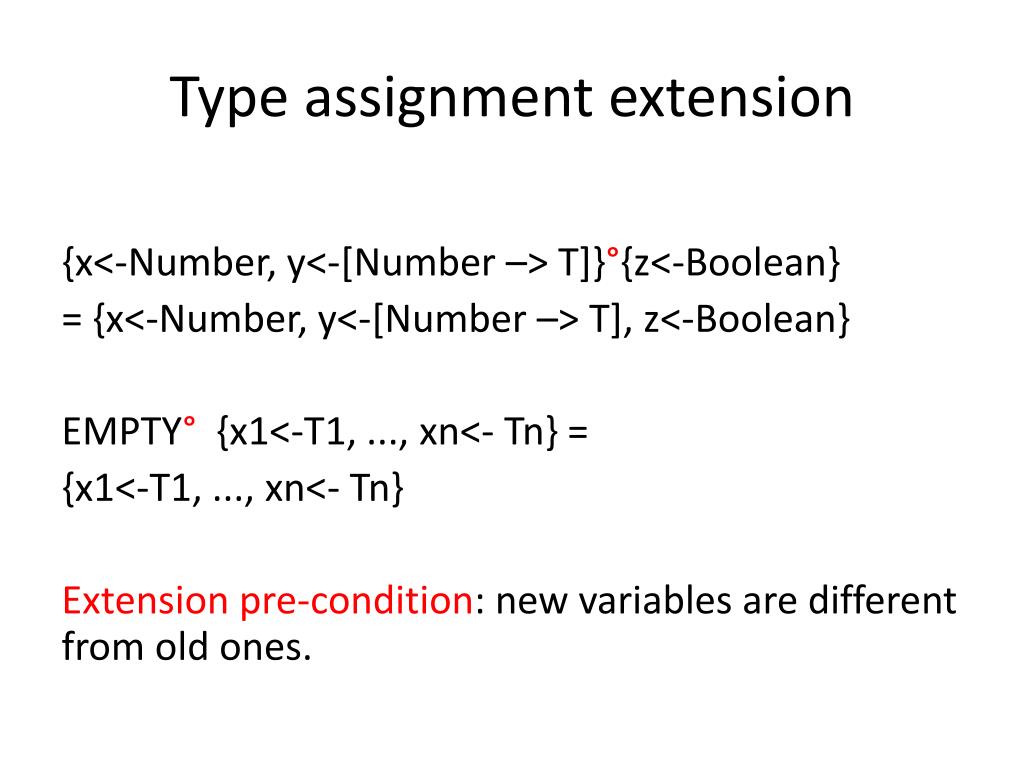 Type assignment extension

{x<-Number, y<-[Number –> T]}°{z<-Boolean}
= {x<-Number, y<-[Number –> T], z<-Boolean}

EMPTY° {x1<-T1, ..., xn<- Tn} =
{x1<-T1, ..., xn<- Tn}

Extension pre-condition: new variables are different from old ones.